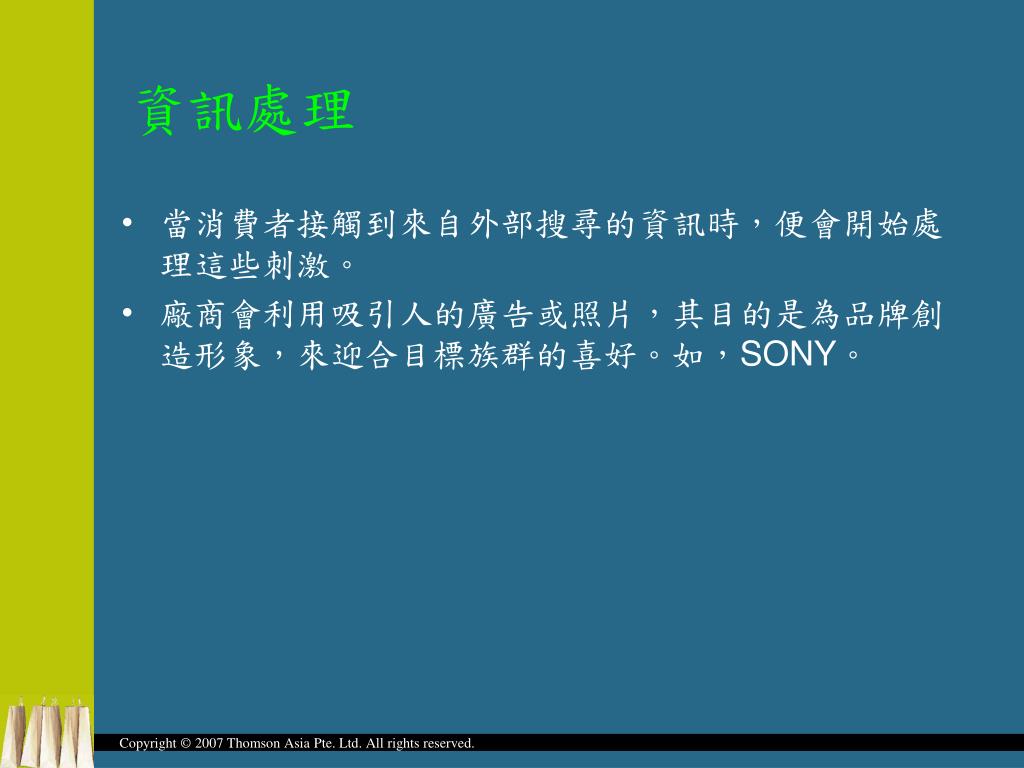 資訊處理

• 當消費者接觸到來自外部搜尋的資訊時，便會開始處理這些刺激。
• 廠商會利用吸引人的廣告或照片，其目的是為品牌創造形象，來迎合目標族群的喜好。如，SONY。

Copyright © 2007 Thomson Asia Pte. Ltd. All rights reserved.